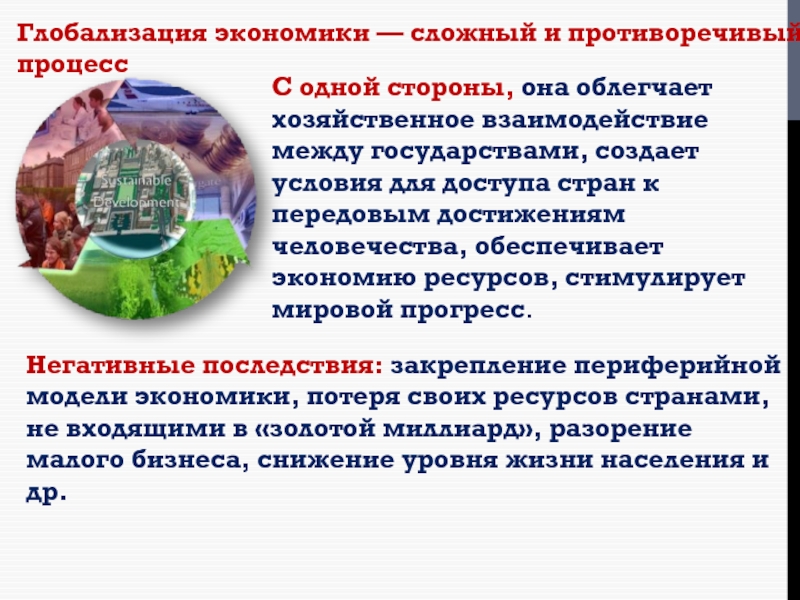 Глобализация экономики — сложный и противоречивый процесс

Sustainable Development

С одной стороны, она облегчает хозяйственное взаимодействие между государствами, создает условия для доступа стран к передовым достижениям человечества, обеспечивает экономию ресурсов, стимулирует мировой прогресс.

Негативные последствия: закрепление периферийной модели экономики, потеря своих ресурсов странами, не входящими в «золотой миллиард», разорение малого бизнеса, снижение уровня жизни населения и др.